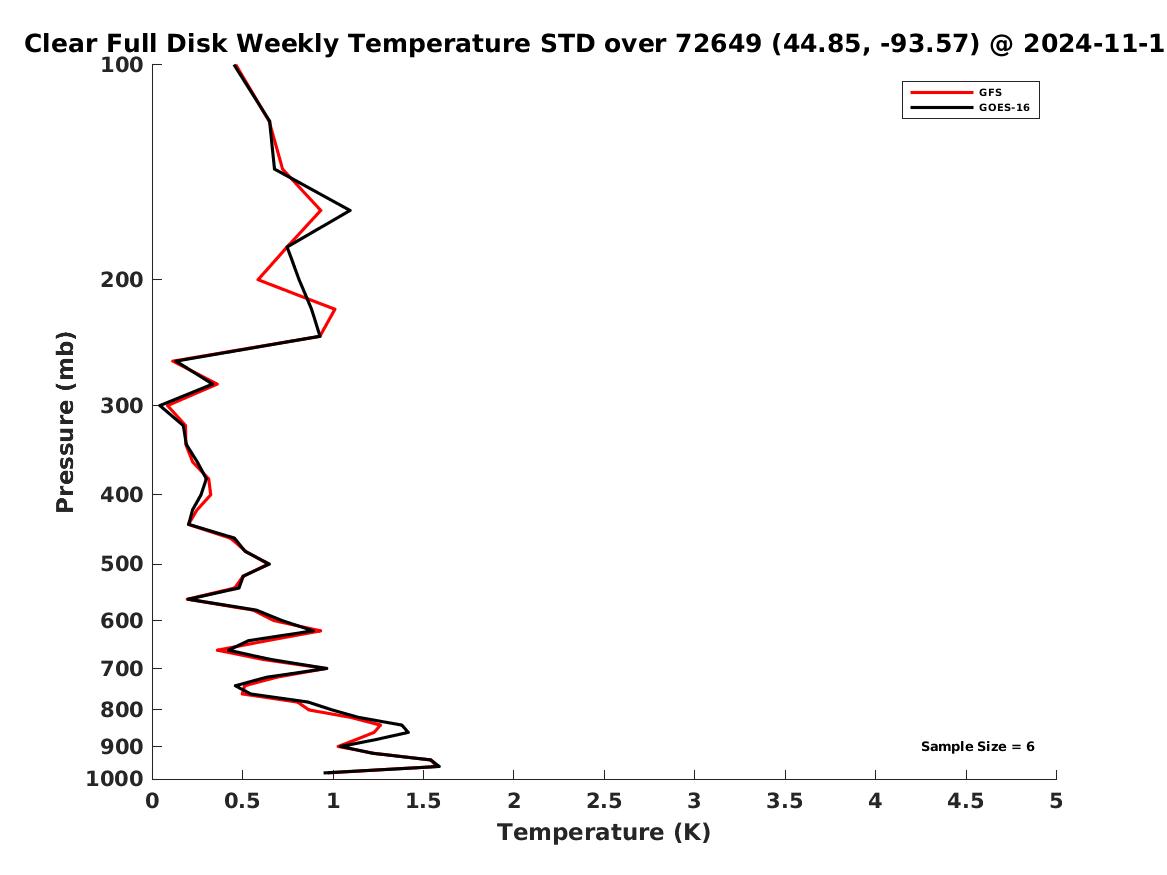 Clear Full Disk Weekly Temperature STD over 72649 (44.85, -93.57) @ 2024-11-1

GFS
GOES-16

Pressure (mb)

100
200
300
400
500
600
700
800
900
1000

Sample Size = 6

0
0.5
1
1.5
2
2.5
3
3.5
4
4.5
5

Temperature (K)